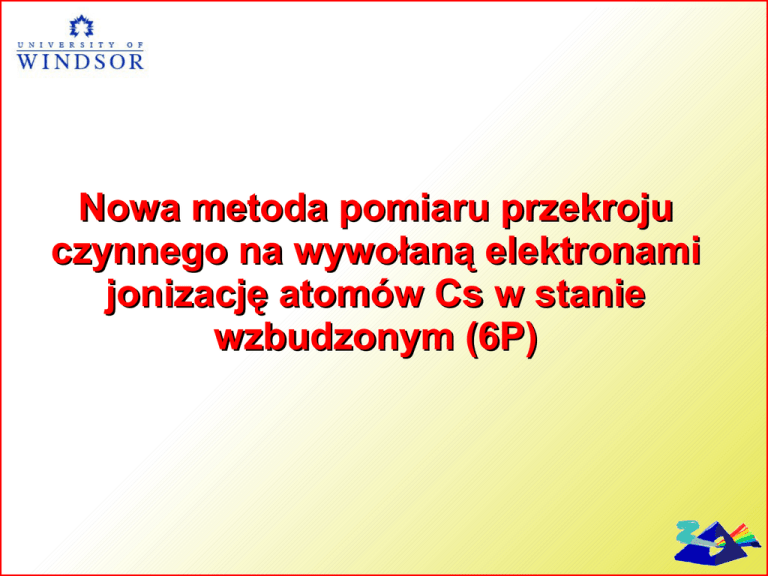 UNIVERSITY OF
WINDSOR

Nowa metoda pomiaru przekroju czynnego na wywołaną elektronami jonizację atomów Cs w stanie wzbudzonym (6P)